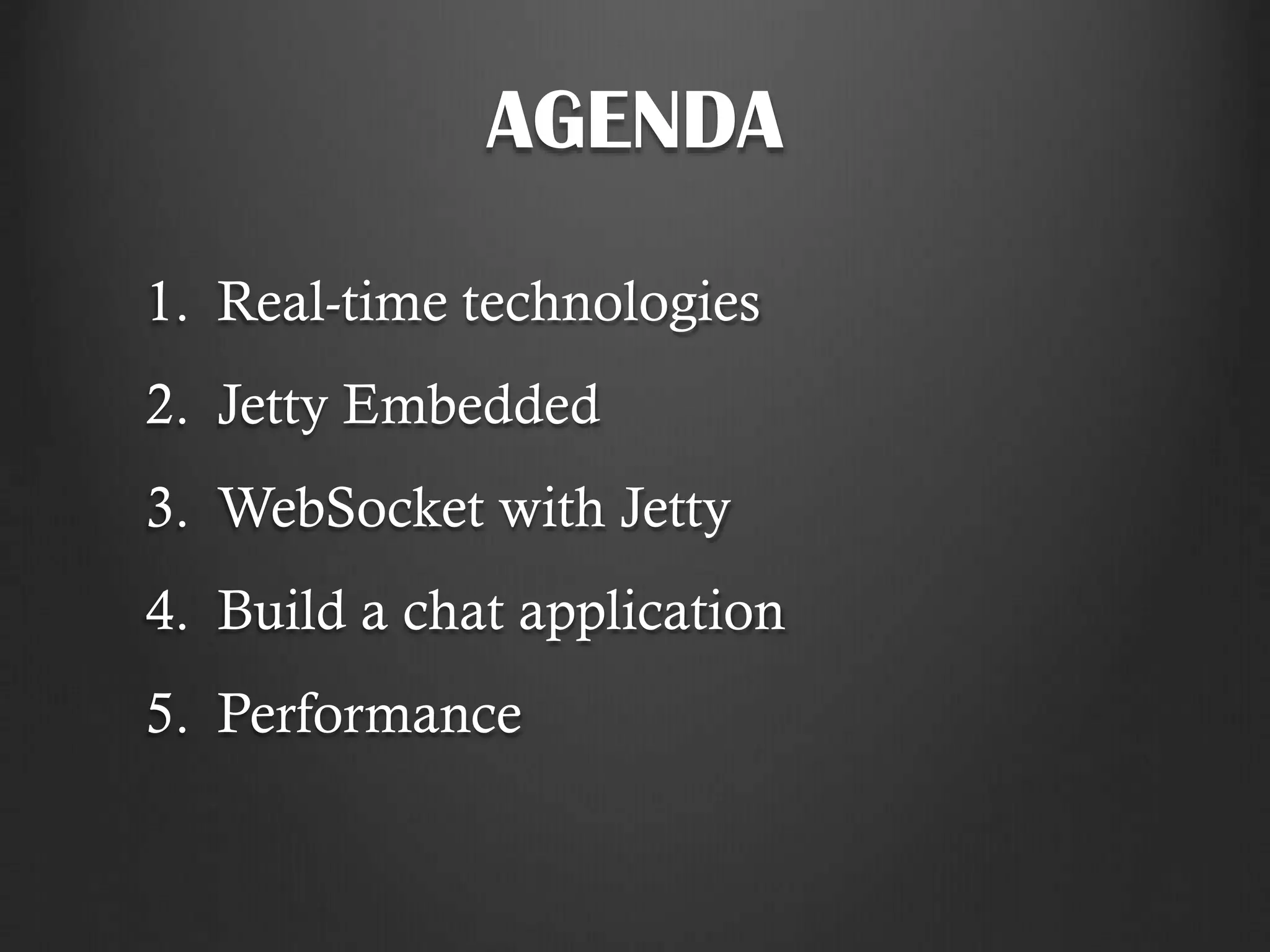 AGENDA

1. Real-time technologies
2. Jetty Embedded
3. WebSocket with Jetty
4. Build a chat application
5. Performance